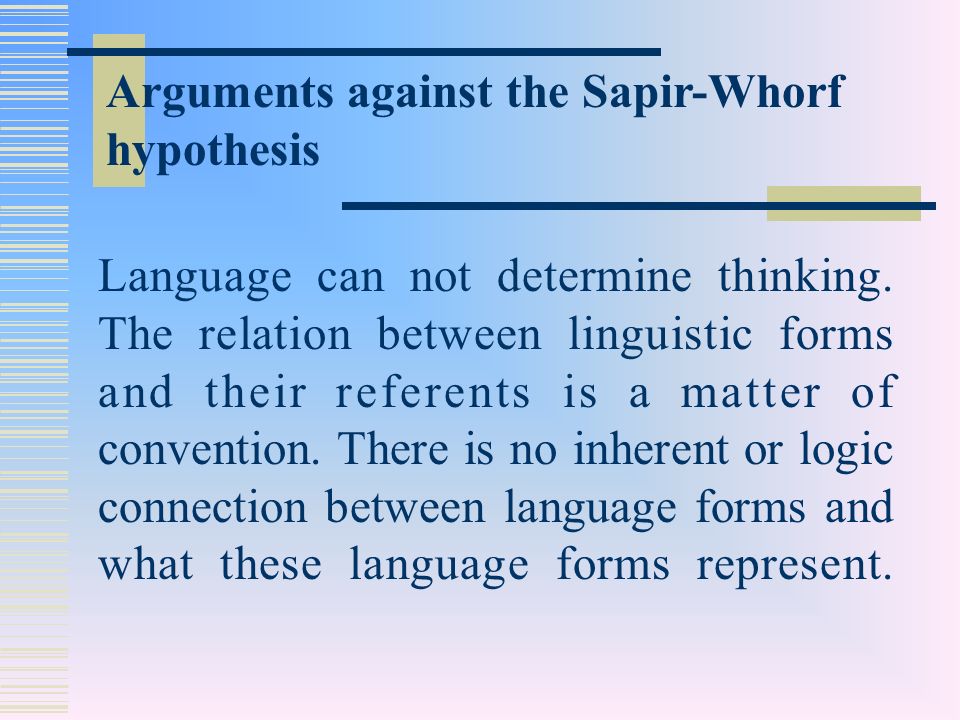 Arguments against the Sapir-Whorf hypothesis

Language can not determine thinking. The relation between linguistic forms and their referents is a matter of convention. There is no inherent or logic connection between language forms and what these language forms represent.